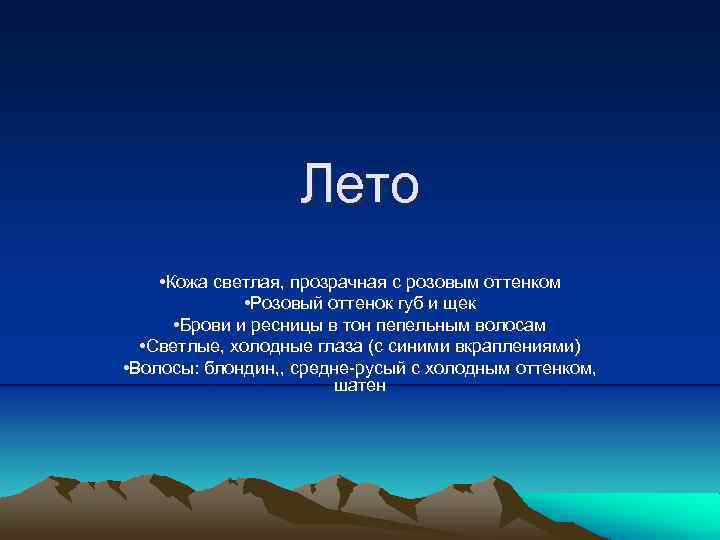 Лето

•Кожа светлая, прозрачная с розовым оттенком
•Розовый оттенок губ и щек
•Брови и ресницы в тон пепельным волосам
•Светлые, холодные глаза (с синими вкраплениями)
•Волосы: блондин,, средне-русый с холодным оттенком, шатен